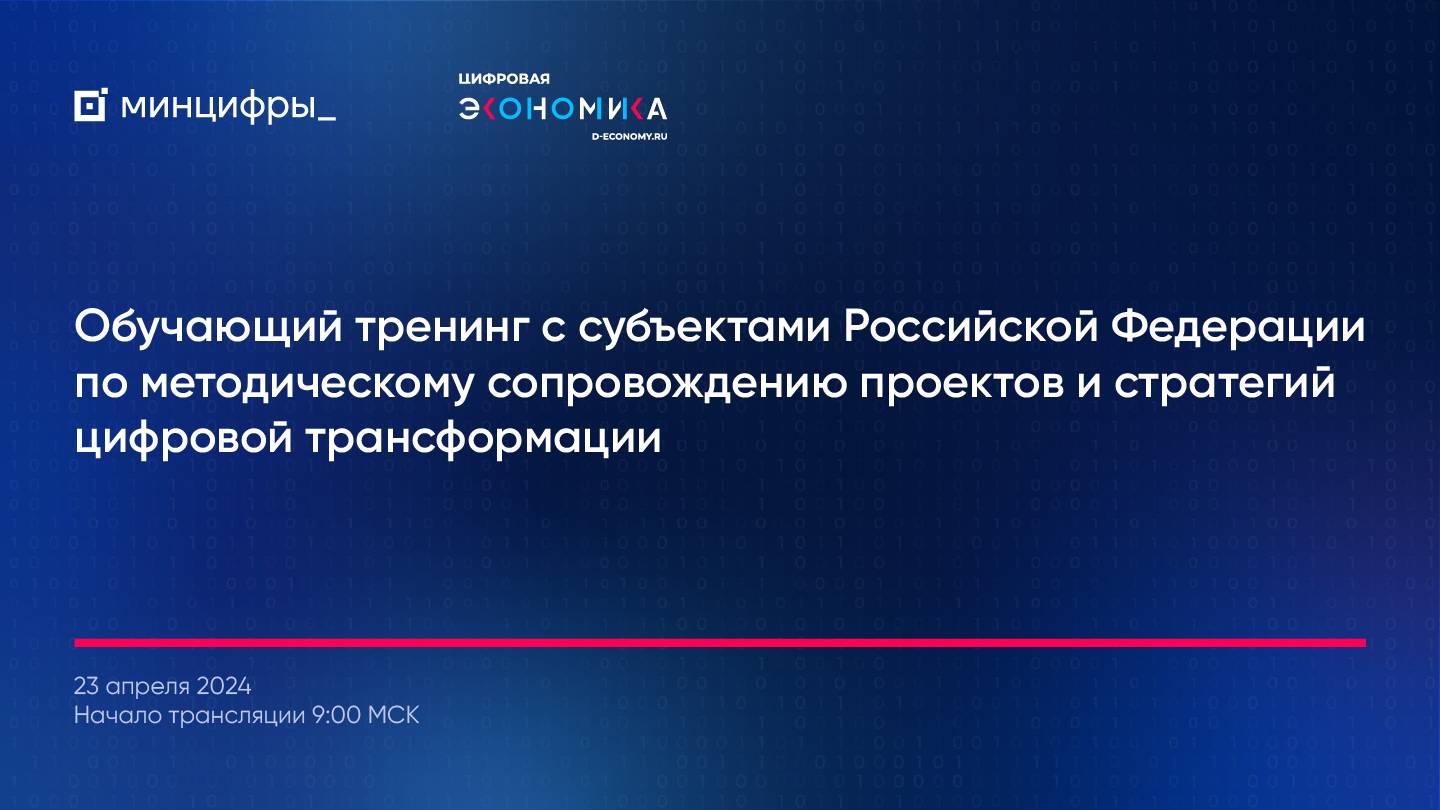 минцифры_

ЦИФРОВАЯ
ЭКОНОМИКА
D-ECONOMY.RU

Обучающий тренинг с субъектами Российской Федерации по методическому сопровождению проектов и стратегий цифровой трансформации

23 апреля 2024
Начало трансляции 9:00 МСК